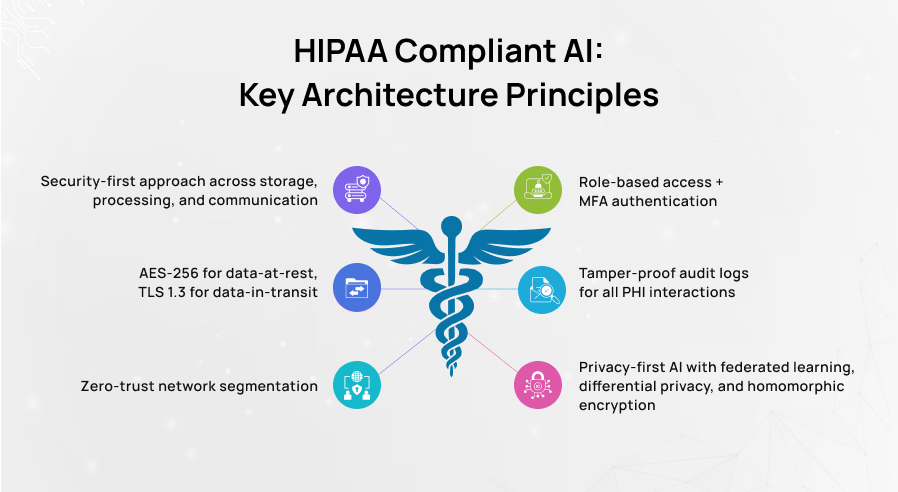 HIPAA Compliant AI:
Key Architecture Principles

Security-first approach across storage, processing, and communication

AES-256 for data-at-rest, TLS 1.3 for data-in-transit

Zero-trust network segmentation

Role-based access + MFA authentication

Tamper-proof audit logs for all PHI interactions

Privacy-first AI with federated learning, differential privacy, and homomorphic encryption